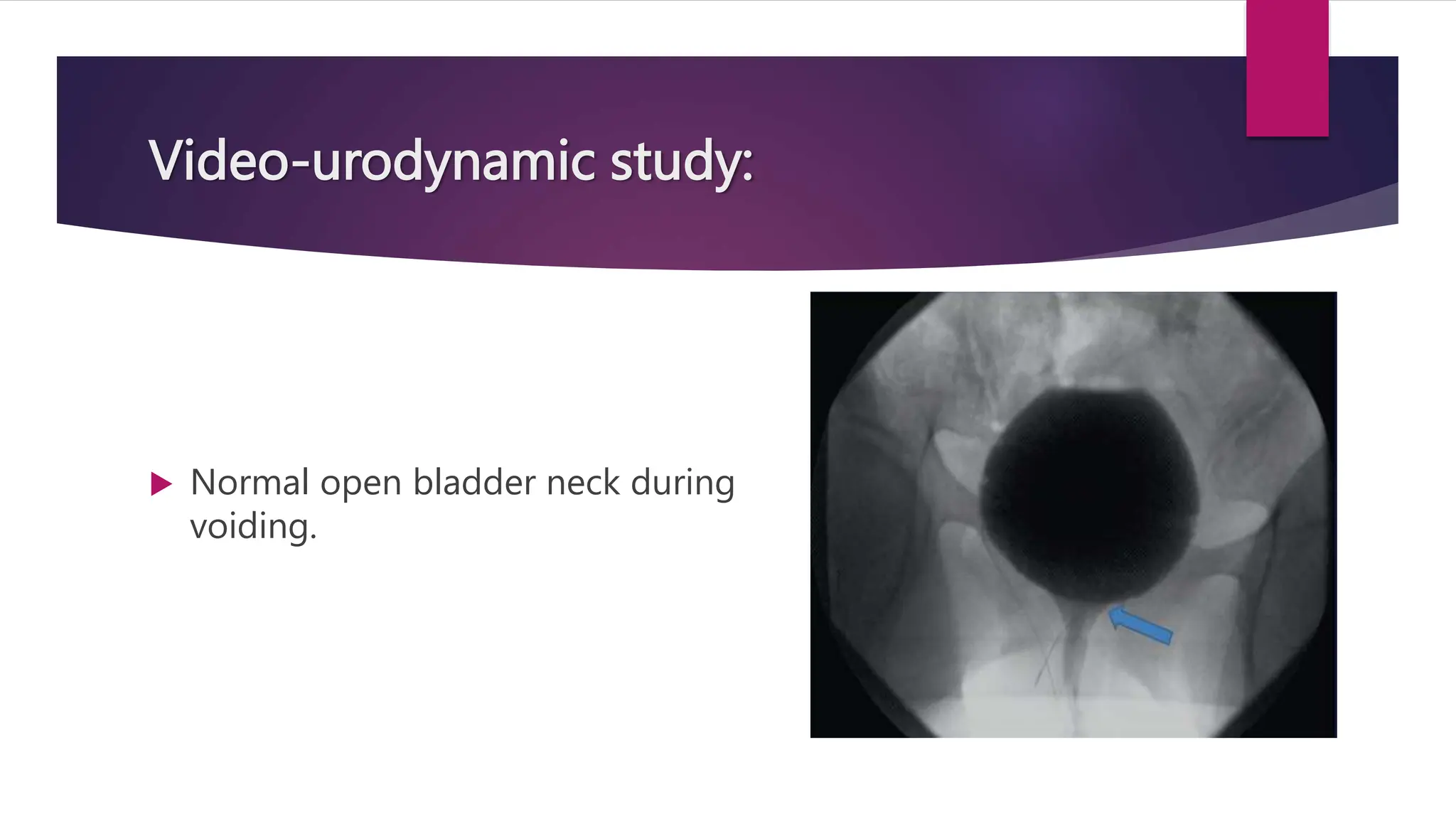 Video-urodynamic study:

Normal open bladder neck during voiding.